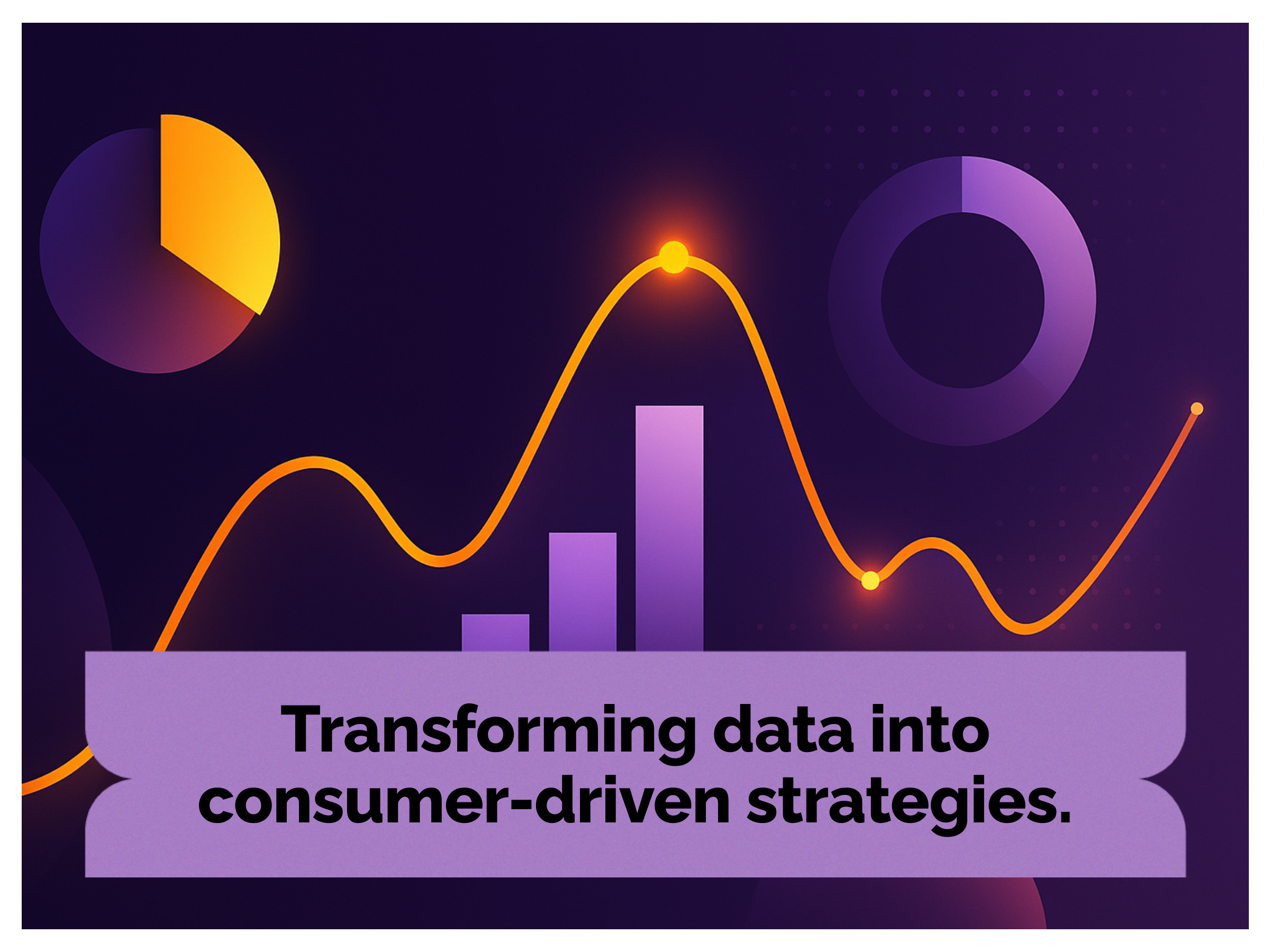 Transforming data into consumer-driven strategies.